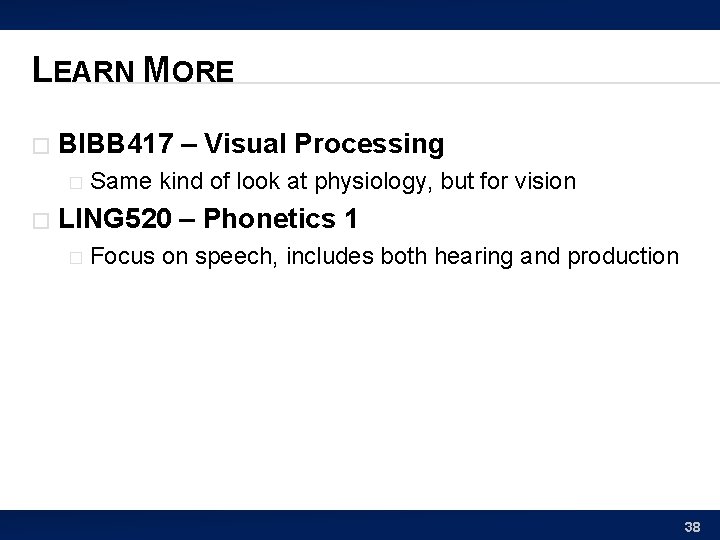 LEARN MORE

BIBB417 – Visual Processing

Same kind of look at physiology, but for vision

LING520 – Phonetics 1

Focus on speech, includes both hearing and production

38